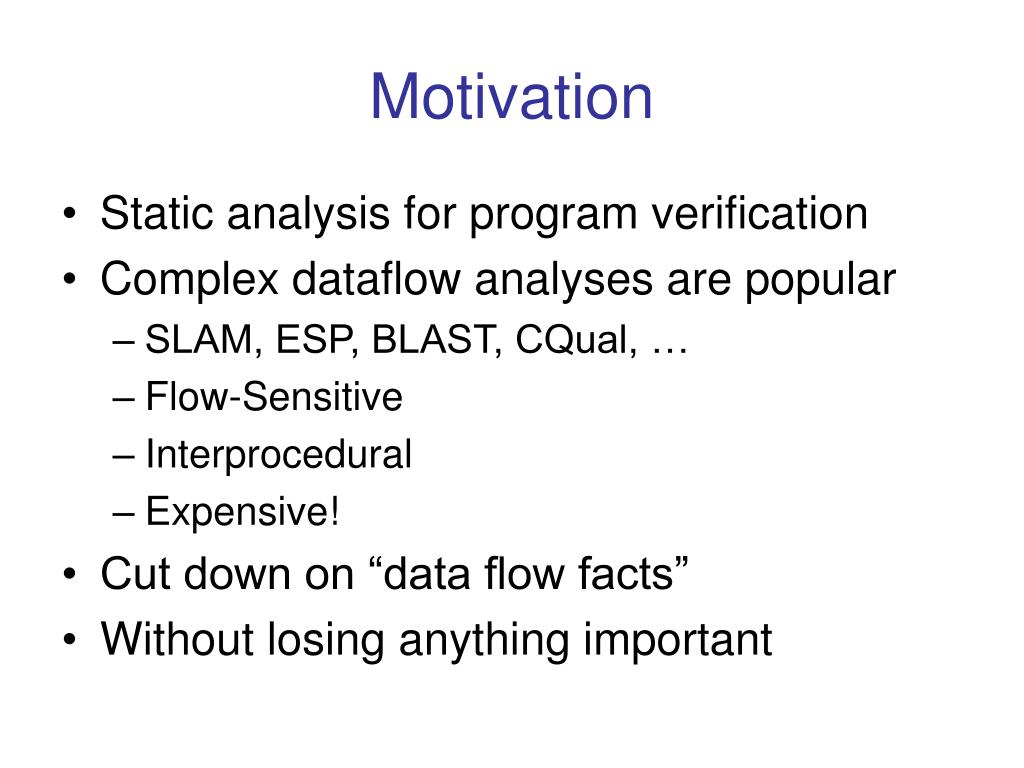 Motivation

• Static analysis for program verification
• Complex dataflow analyses are popular
– SLAM, ESP, BLAST, CQual, …
– Flow-Sensitive
– Interprocedural
– Expensive!
• Cut down on “data flow facts”
• Without losing anything important